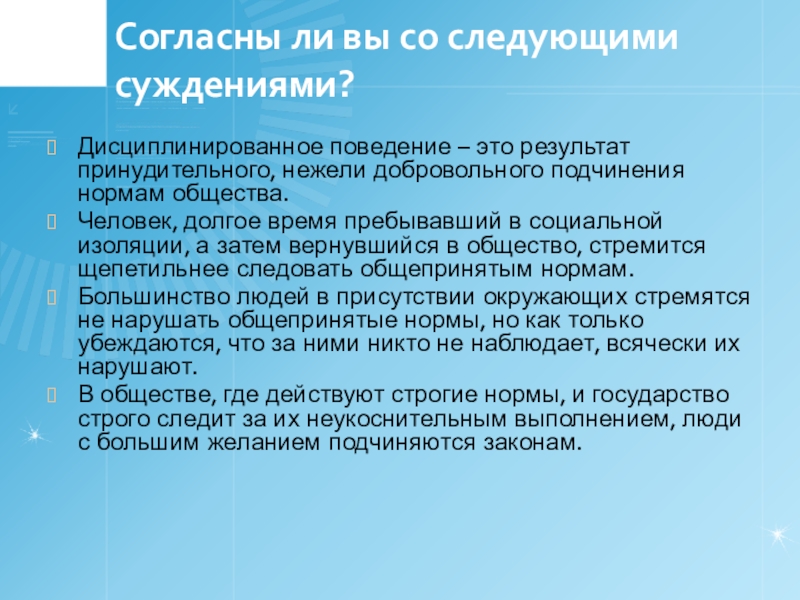 Согласны ли вы со следующими суждениями?

Дисциплинированное поведение – это результат принудительного, нежели добровольного подчинения нормам общества.

Человек, долгое время пребывавший в социальной изоляции, а затем вернувшийся в общество, стремится щепетильнее следовать общепринятым нормам.

Большинство людей в присутствии окружающих стремятся не нарушать общепринятые нормы, но как только убеждаются, что за ними никто не наблюдает, всячески их нарушают.

В обществе, где действуют строгие нормы, и государство строго следит за их неукоснительным выполнением, люди с большим желанием подчиняются законам.